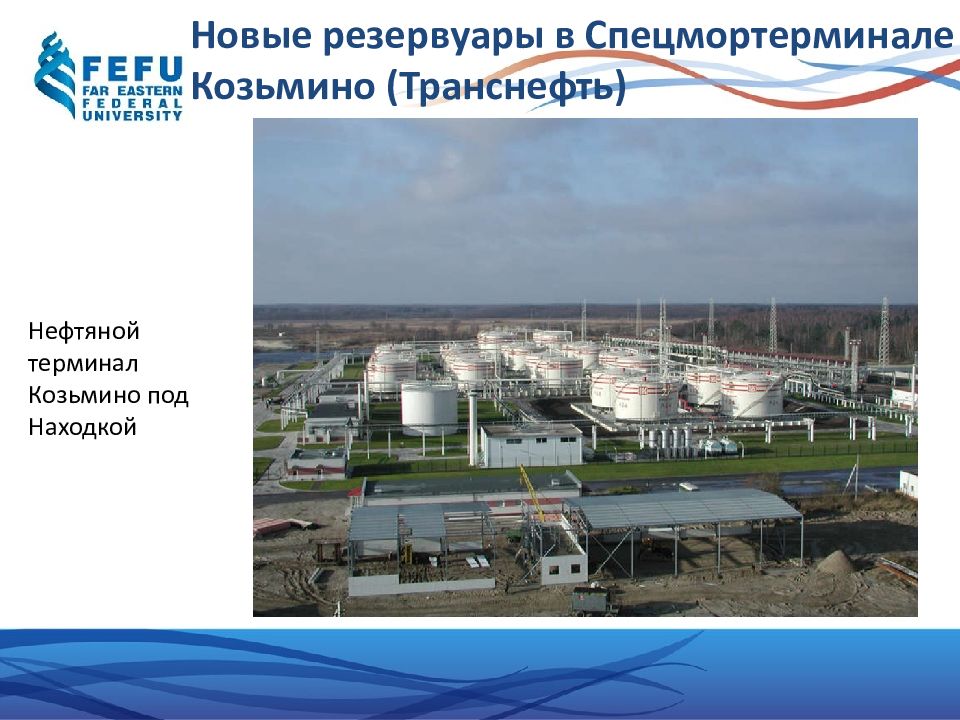 FEFU
FAR EASTERN
FEDERAL
UNIVERSITY

Новые резервуары в Спецмортерминале Козьмино (Транснефть)

Нефтяной терминал Козьмино под Находкой